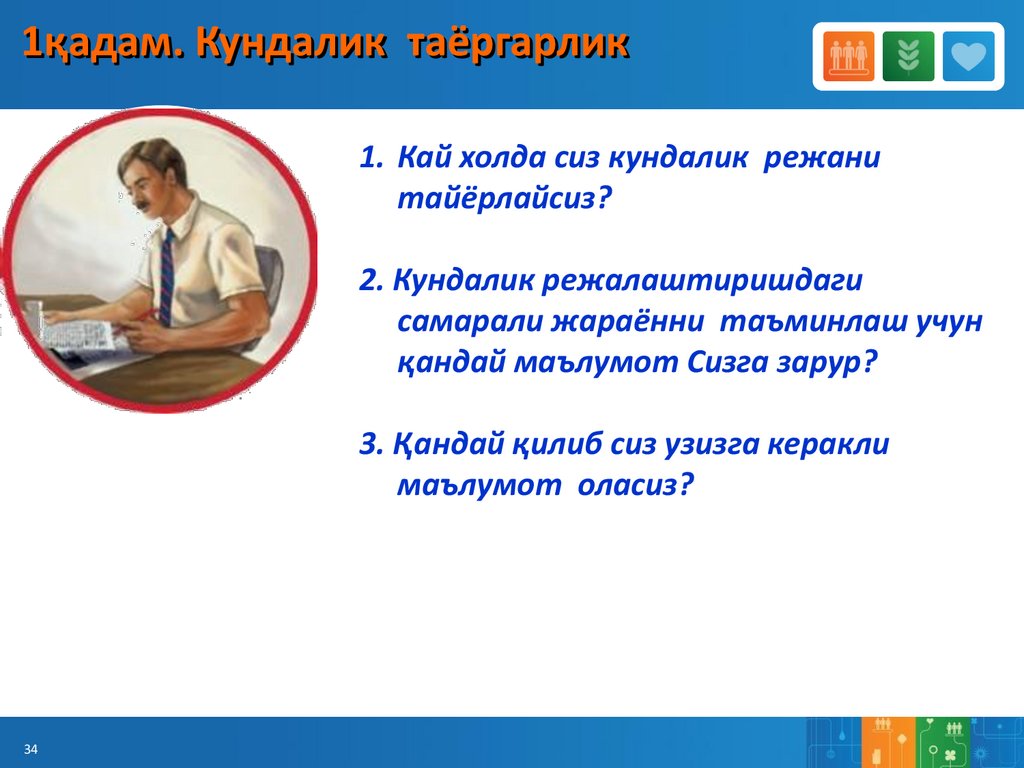 1қадам. Кундалик таёргарлик

1. Кай холда сиз кундалик режани тайёрлайсиз?

2. Кундалик режалаштиришдаги самарали жараённи таъминлаш учун қандай маълумот Сизга зарур?

3. Қандай қилиб сиз узизга керакли маълумот оласиз?

34